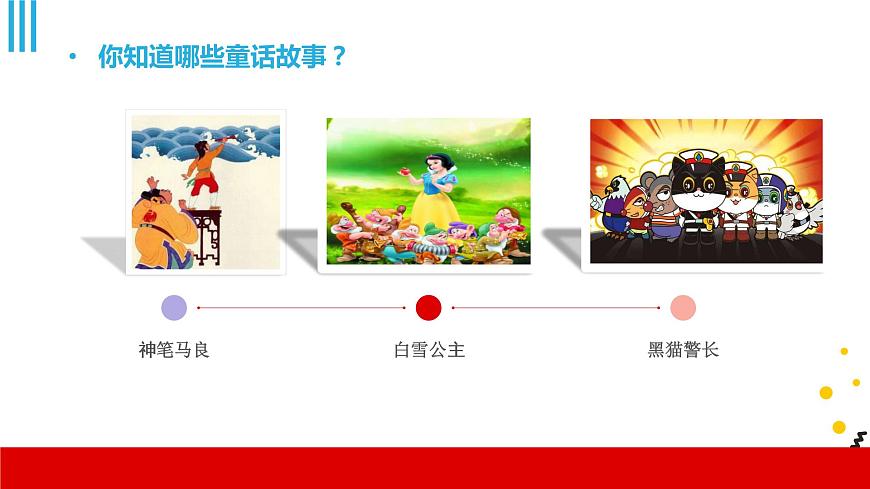 • 你知道哪些童话故事？

神笔马良

白雪公主

黑猫警长